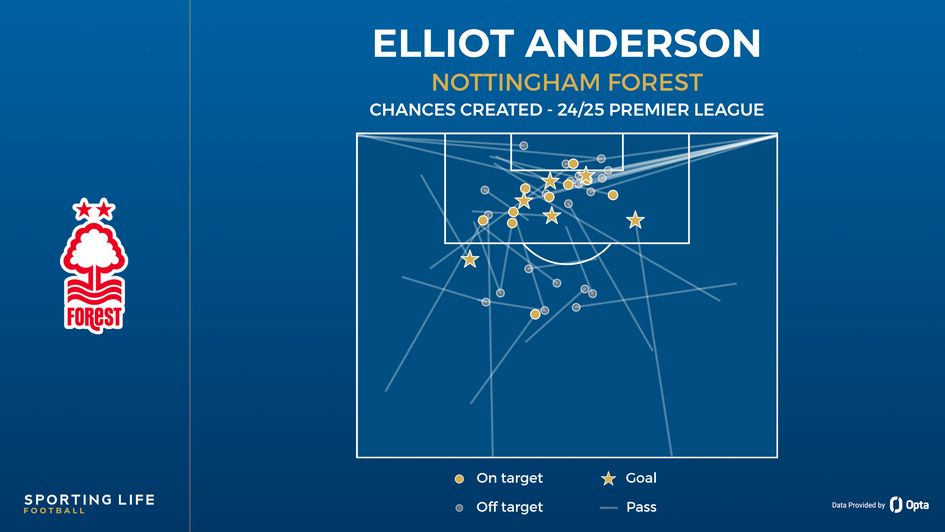 ELLIOT ANDERSON
NOTTINGHAM FOREST
CHANCES CREATED - 24/25 PREMIER LEAGUE

FOREST

On target
Goal
Off target
Pass

SPORTING LIFE
FOOTBALL

Data Provided by Opta